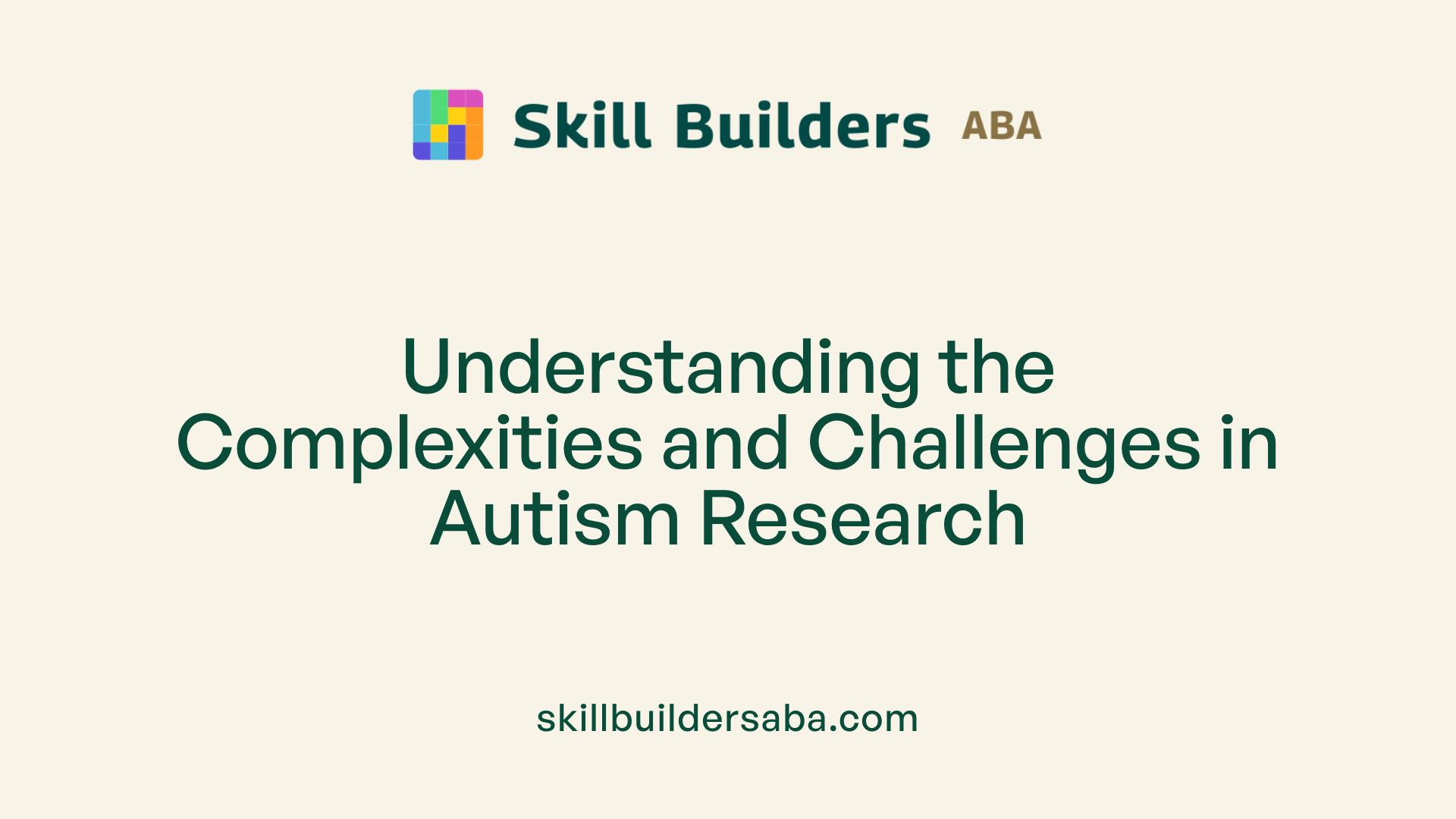 Skill Builders ABA

Understanding the Complexities and Challenges in Autism Research

skillbuildersaba.com